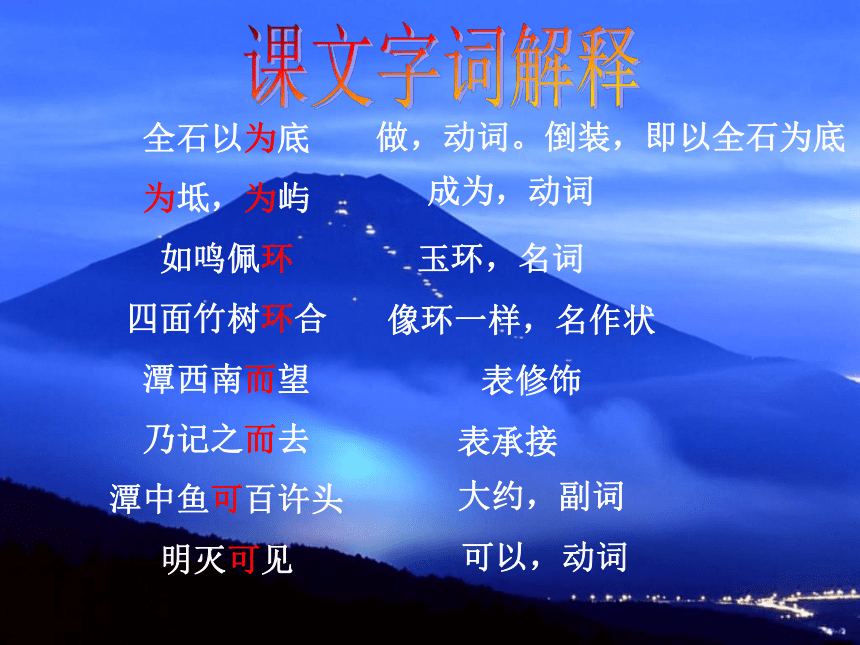 课文字词解释

全石以为底　做，动词。倒装，即以全石为底

为坻，为屿　成为，动词

如鸣佩环　玉环，名词

四面竹树环合　像环一样，名作状

潭西南而望　表修饰

乃记之而去　表承接

潭中鱼可百许头　大约，副词

明灭可见　可以，动词